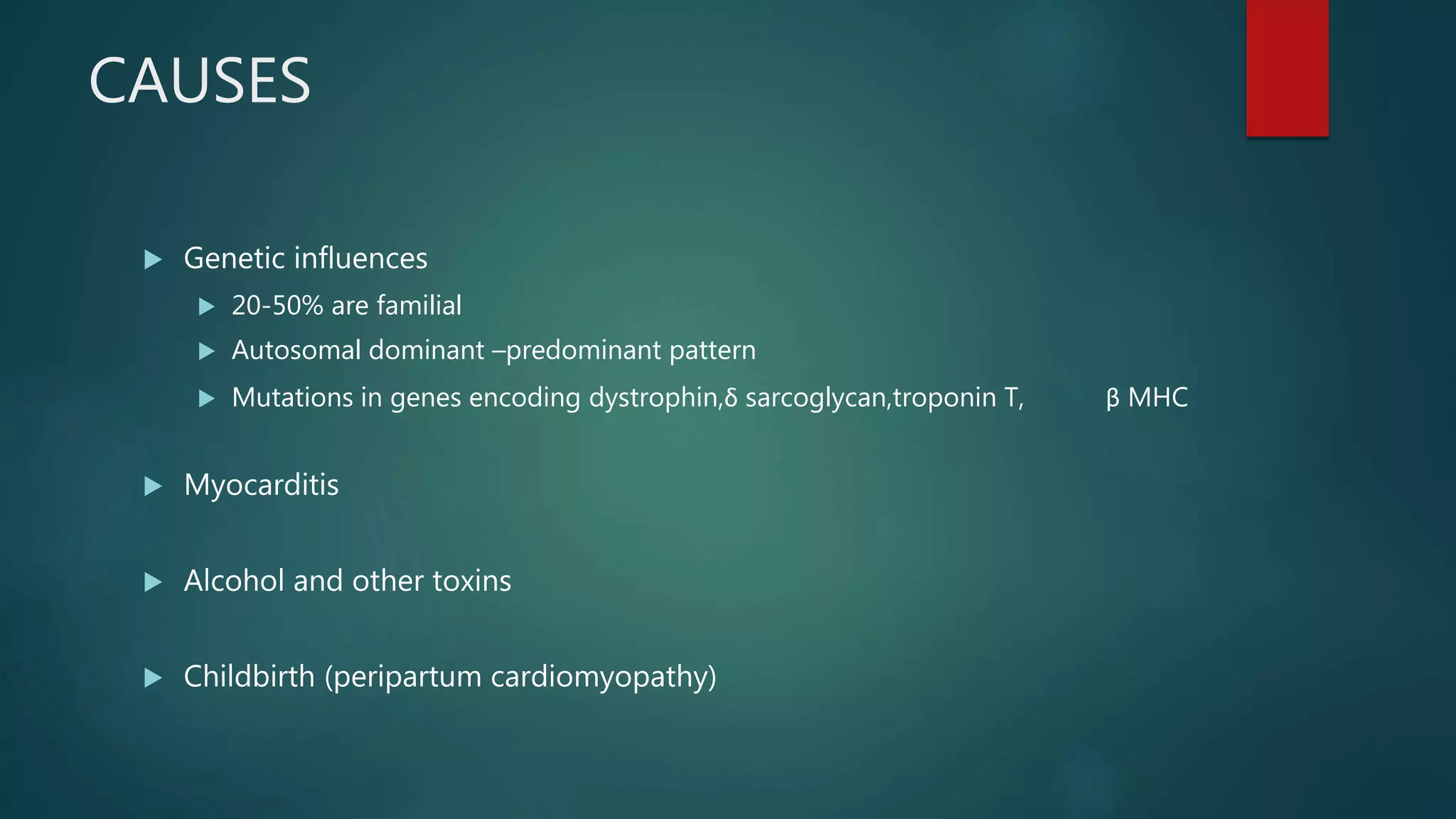 CAUSES

Genetic influences

20-50% are familial

Autosomal dominant –predominant pattern

Mutations in genes encoding dystrophin,δ sarcoglycan,troponin T, β MHC

Myocarditis

Alcohol and other toxins

Childbirth (peripartum cardiomyopathy)